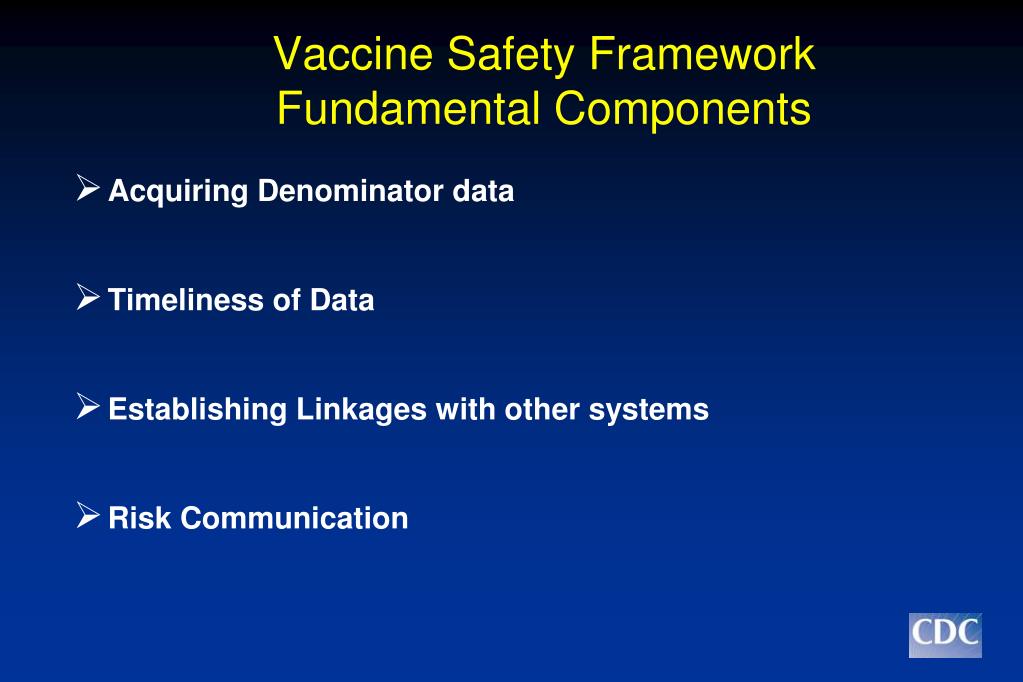 Vaccine Safety Framework
Fundamental Components

➢ Acquiring Denominator data

➢ Timeliness of Data

➢ Establishing Linkages with other systems

➢ Risk Communication

CDC